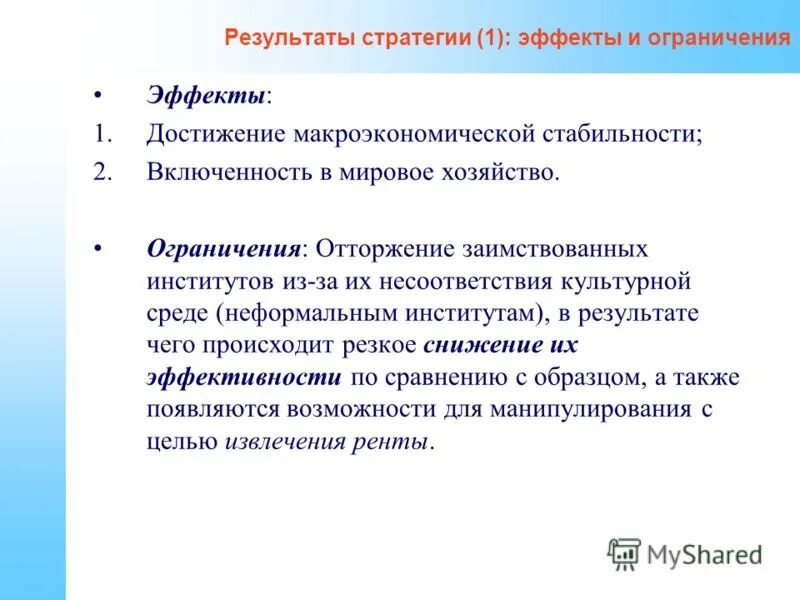 Результаты стратегии (1): эффекты и ограничения

• Эффекты:
1. Достижение макроэкономической стабильности;
2. Включенность в мировое хозяйство.

• Ограничения: Отторжение заимствованных институтов из-за их несоответствия культурной среде (неформальным институтам), в результате чего происходит резкое снижение их эффективности по сравнению с образцом, а также появляются возможности для манипулирования с целью извлечения ренты.

MyShared